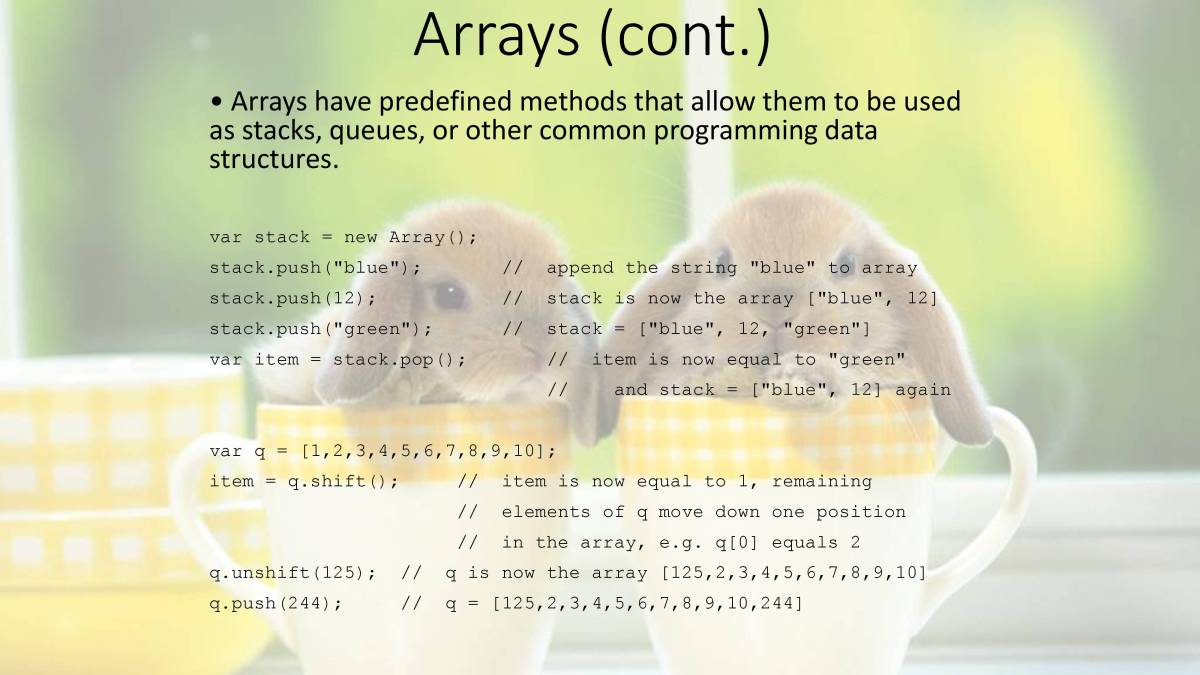 Arrays (cont.)

• Arrays have predefined methods that allow them to be used as stacks, queues, or other common programming data structures.

var stack = new Array();
stack.push("blue");        //  append the string "blue" to array
stack.push(12);            //  stack is now the array ["blue", 12]
stack.push("green");       //  stack = ["blue", 12, "green"]
var item = stack.pop();        //  item is now equal to "green"
                               //    and stack = ["blue", 12] again

var q = [1,2,3,4,5,6,7,8,9,10];
item = q.shift();      //  item is now equal to 1, remaining
                       //  elements of q move down one position
                       //  in the array, e.g. q[0] equals 2
q.unshift(125);  //  q is now the array [125,2,3,4,5,6,7,8,9,10]
q.push(244);     //  q = [125,2,3,4,5,6,7,8,9,10,244]